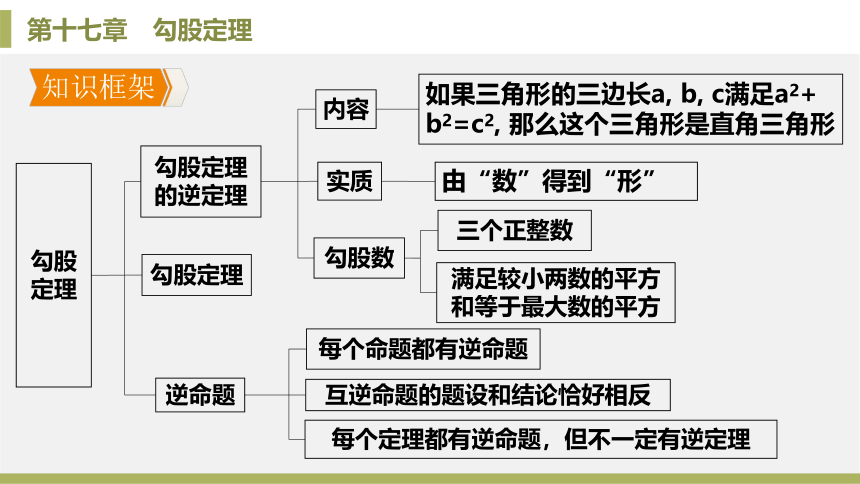 第十七章　勾股定理

知识框架

勾股定理

勾股定理的逆定理

内容

如果三角形的三边长a, b, c满足$a^2+b^2=c^2$, 那么这个三角形是直角三角形

实质

由“数”得到“形”

勾股数

三个正整数

满足较小两数的平方和等于最大数的平方

勾股定理

逆命题

每个命题都有逆命题

互逆命题的题设和结论恰好相反

每个定理都有逆命题，但不一定有逆定理